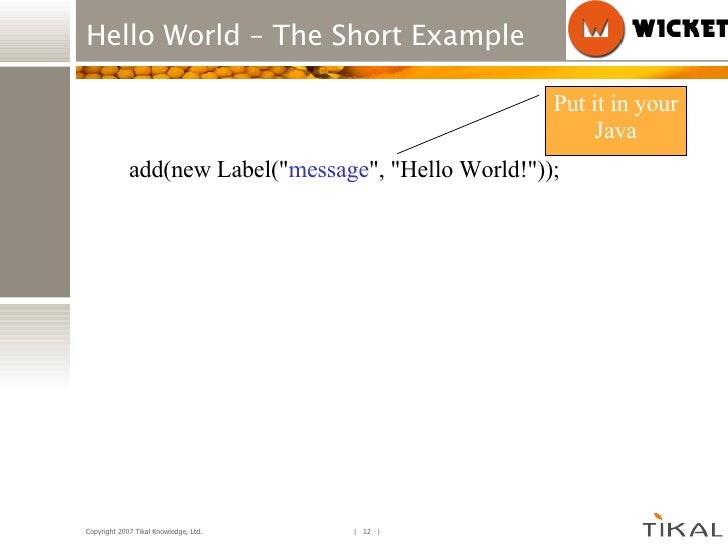 Hello World – The Short Example

WICKET

Put it in your Java

add(new Label("message", "Hello World!"));

Copyright 2007 Tikal Knowledge, Ltd.

| 12 |

TIKAL